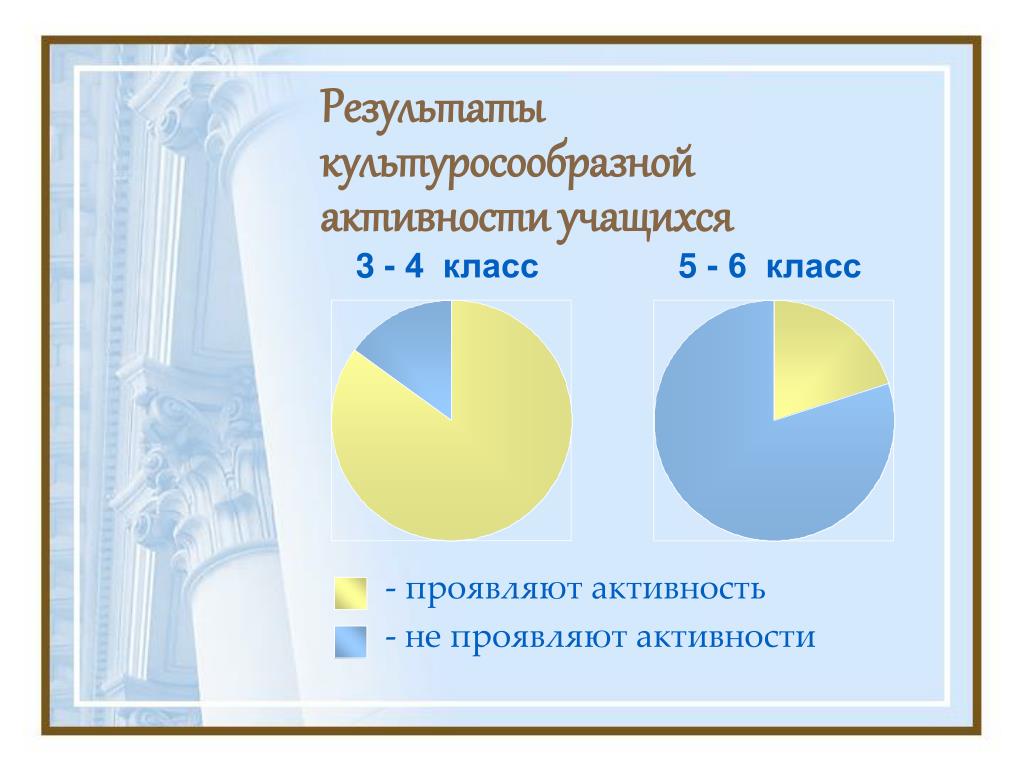 Результаты культуросообразной активности учащихся

3 - 4 класс

5 - 6 класс

- проявляют активность

- не проявляют активности